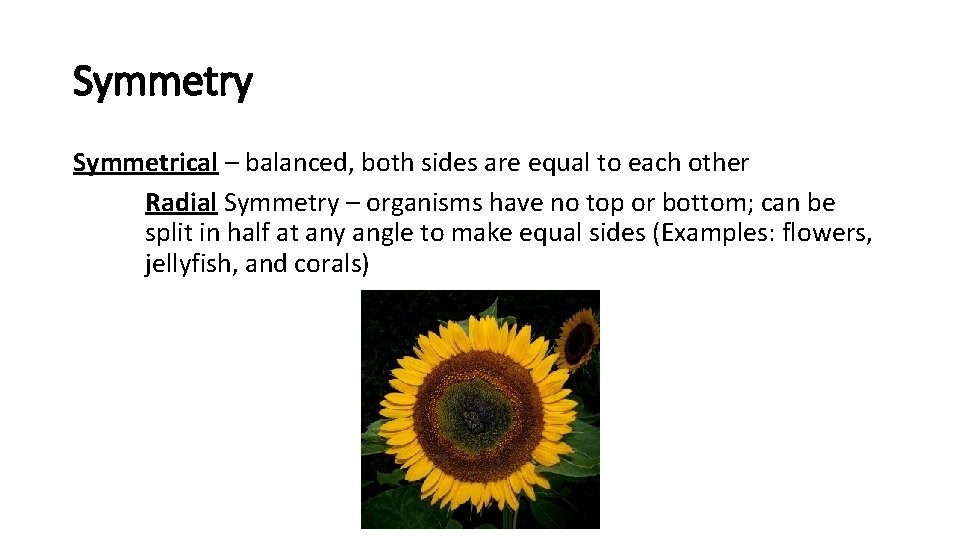 Symmetry

Symmetrical – balanced, both sides are equal to each other

Radial Symmetry – organisms have no top or bottom; can be split in half at any angle to make equal sides (Examples: flowers, jellyfish, and corals)